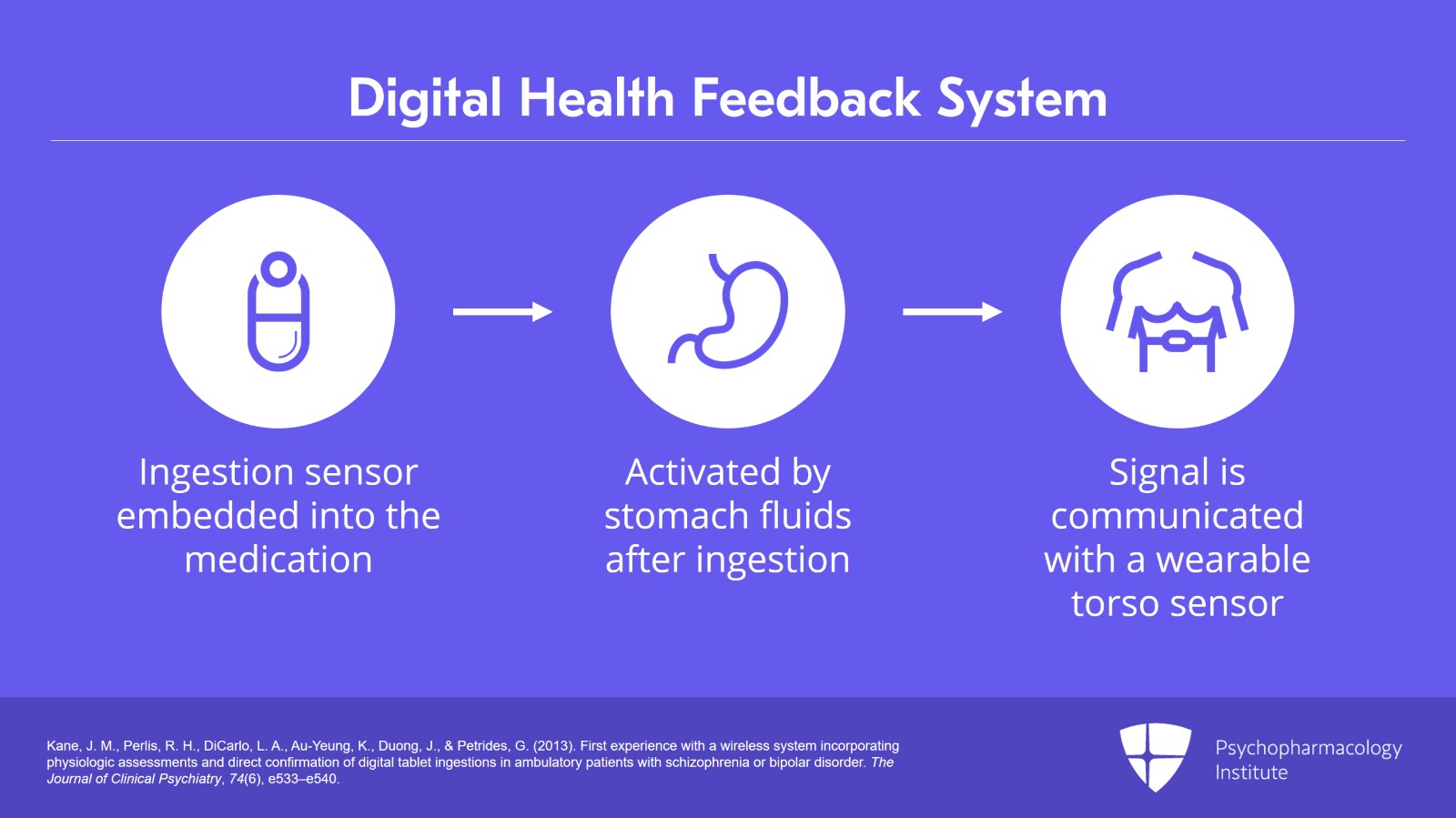 Digital Health Feedback System

Ingestion sensor embedded into the medication

Activated by stomach fluids after ingestion

Signal is communicated with a wearable torso sensor

Kane, J. M., Perlis, R. H., DiCarlo, L. A., Au-Yeung, K., Duong, J., & Petrides, G. (2013). First experience with a wireless system incorporating physiologic assessments and direct confirmation of digital tablet ingestions in ambulatory patients with schizophrenia or bipolar disorder. The Journal of Clinical Psychiatry, 74(6), e533–e540.

Psychopharmacology Institute